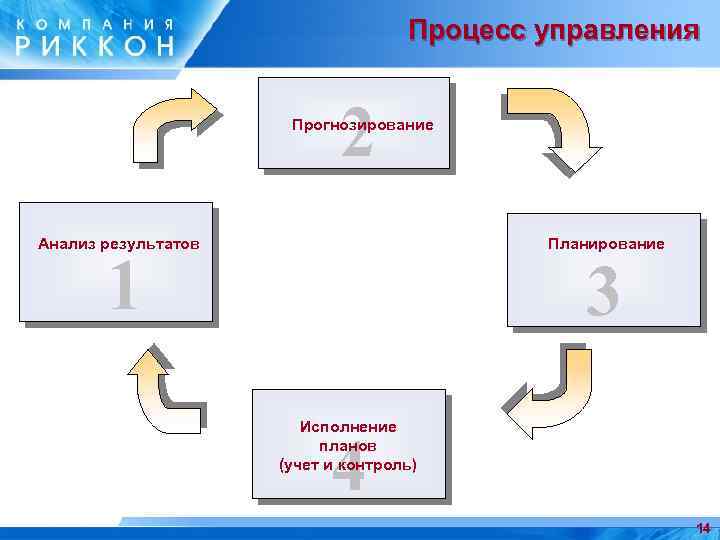 КОМПАНИЯ
РИККОН

Процесс управления

Прогнозирование
2

Анализ результатов
1

Планирование
3

Исполнение планов (учет и контроль)
4

14